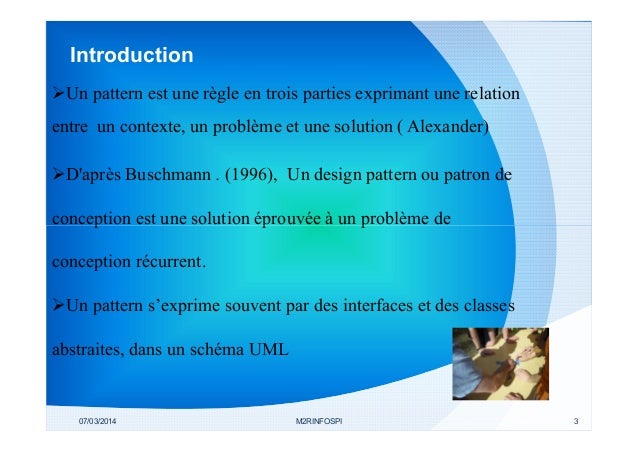 Introduction

➢Un pattern est une règle en trois parties exprimant une relation entre un contexte, un problème et une solution ( Alexander)

➢D'après Buschmann . (1996), Un design pattern ou patron de conception est une solution éprouvée à un problème de conception récurrent.

➢Un pattern s'exprime souvent par des interfaces et des classes abstraites, dans un schéma UML

07/03/2014 M2RINFOSPI 3